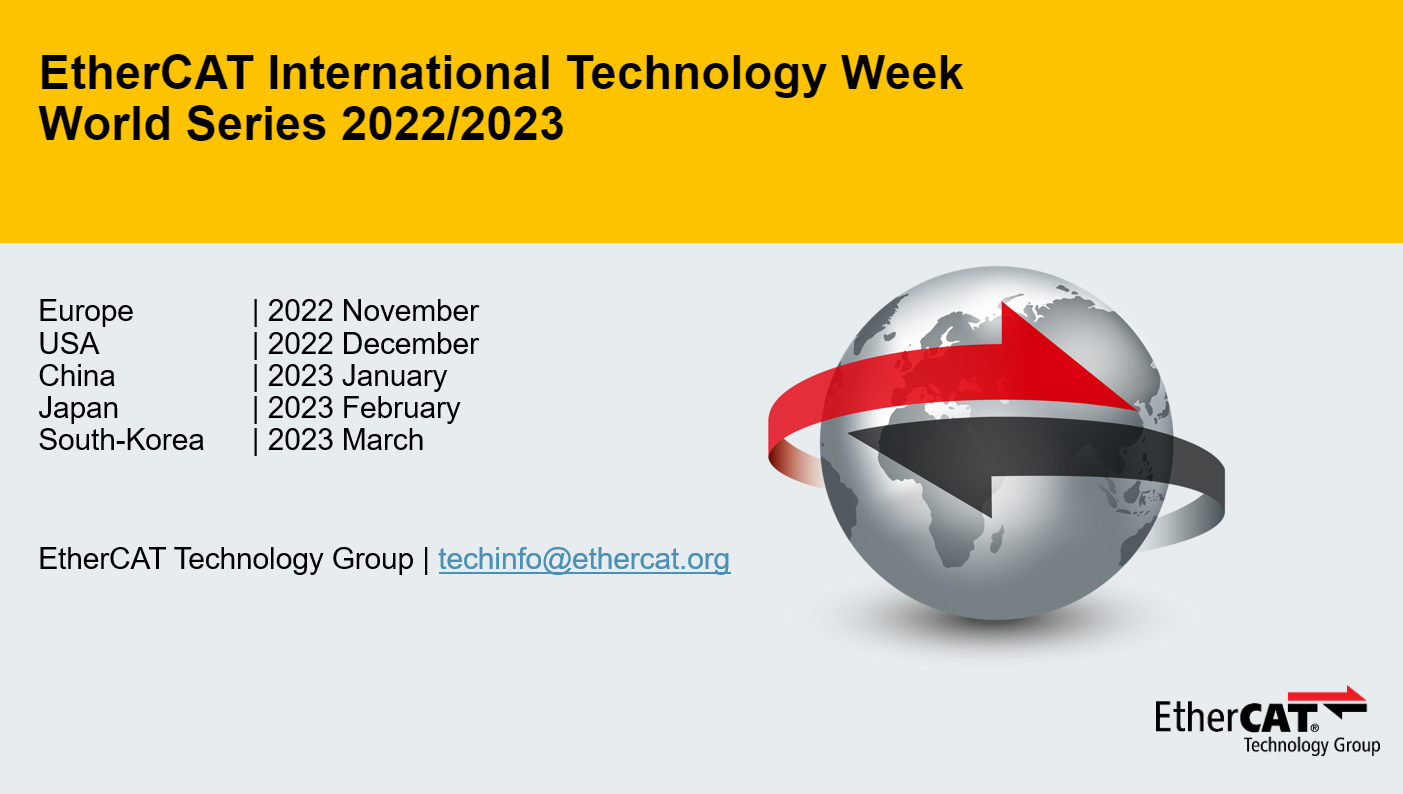 EtherCAT International Technology Week
World Series 2022/2023

Europe | 2022 November
USA | 2022 December
China | 2023 January
Japan | 2023 February
South-Korea | 2023 March

EtherCAT Technology Group | techinfo@ethercat.org

EtherCAT®
Technology Group